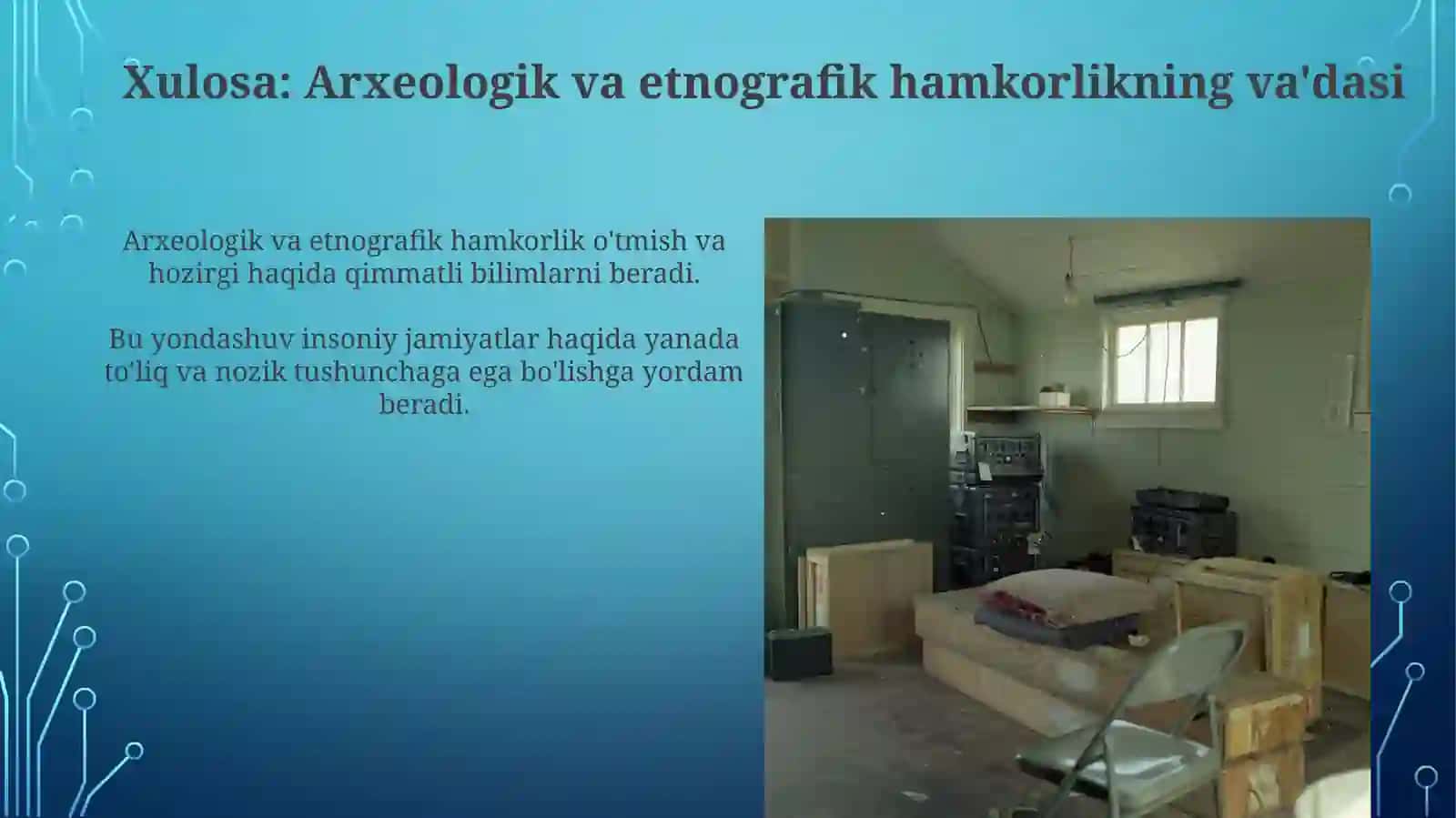 Xulosa: Arxeologik va etnografik hamkorlikning va'dasi

Arxeologik va etnografik hamkorlik o'tmish va hozirgi haqida qimmatli bilimlarni beradi.

Bu yondashuv insoniy jamiyatlar haqida yanada to'liq va nozik tushunchaga ega bo'lishga yordam beradi.